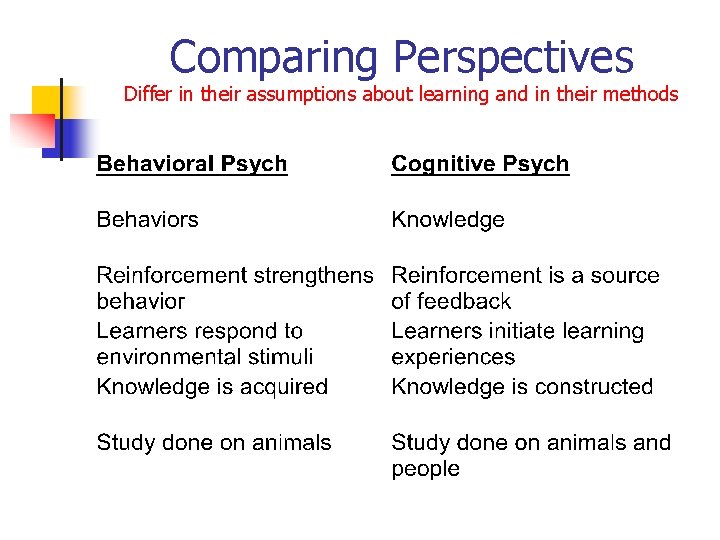 Comparing Perspectives
Differ in their assumptions about learning and in their methods

| Behavioral Psych | Cognitive Psych |
|---|---|
| Behaviors | Knowledge |
| Reinforcement strengthens behavior | Reinforcement is a source of feedback |
| Learners respond to environmental stimuli | Learners initiate learning experiences |
| Knowledge is acquired | Knowledge is constructed |
| Study done on animals | Study done on animals and people |